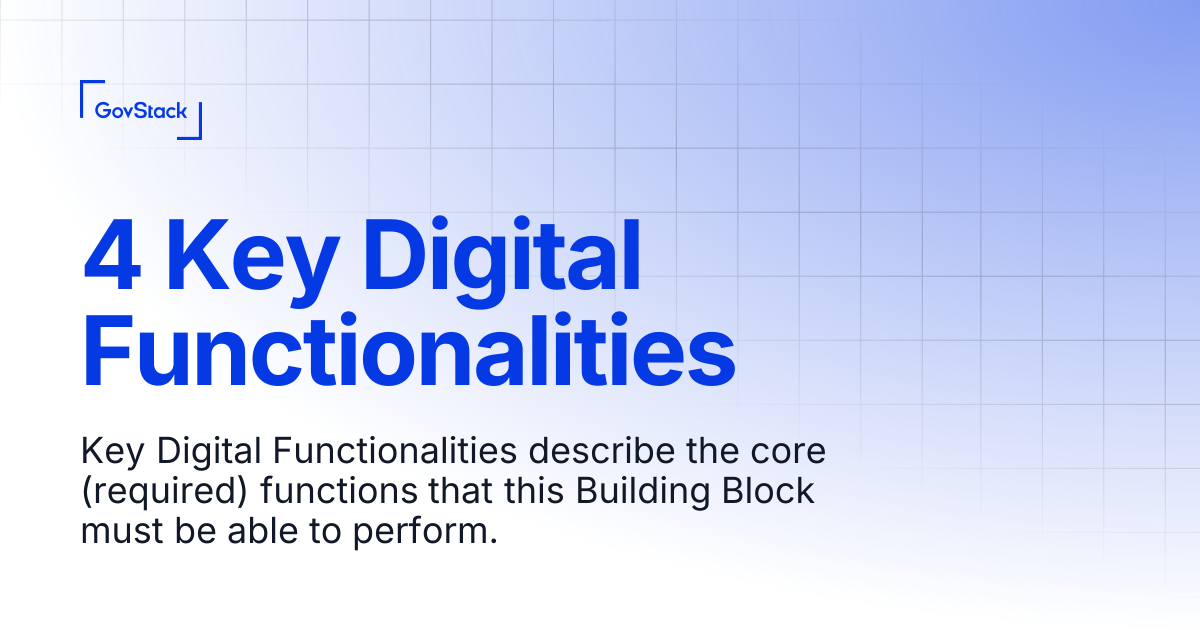 GovStack

4 Key Digital Functionalities

Key Digital Functionalities describe the core (required) functions that this Building Block must be able to perform.